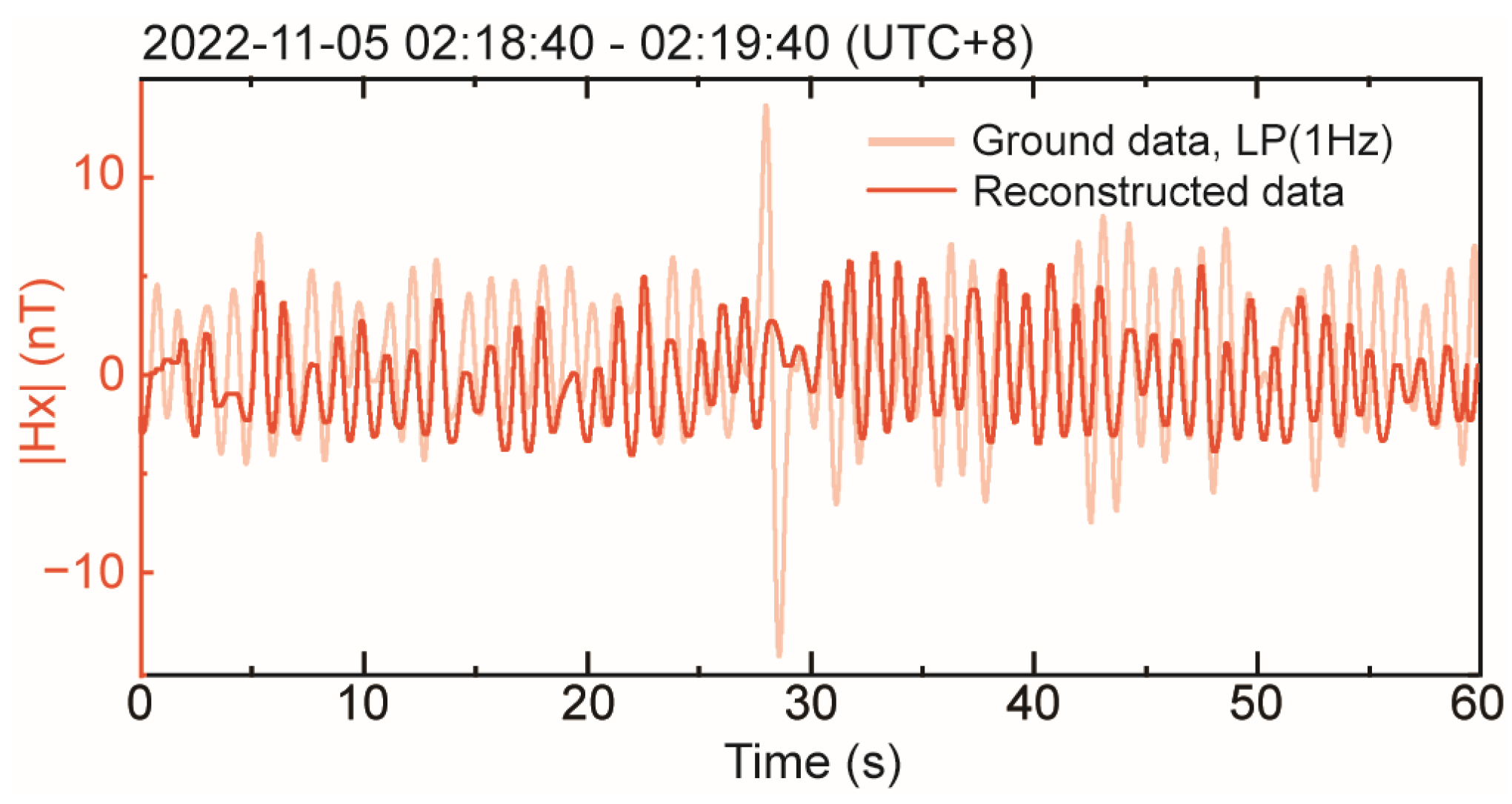 2022-11-05 02:18:40 - 02:19:40 (UTC+8)

Ground data, LP(1Hz)
Reconstructed data

|Hx| (nT)

10
0
−10

0 10 20 30 40 50 60

Time (s)